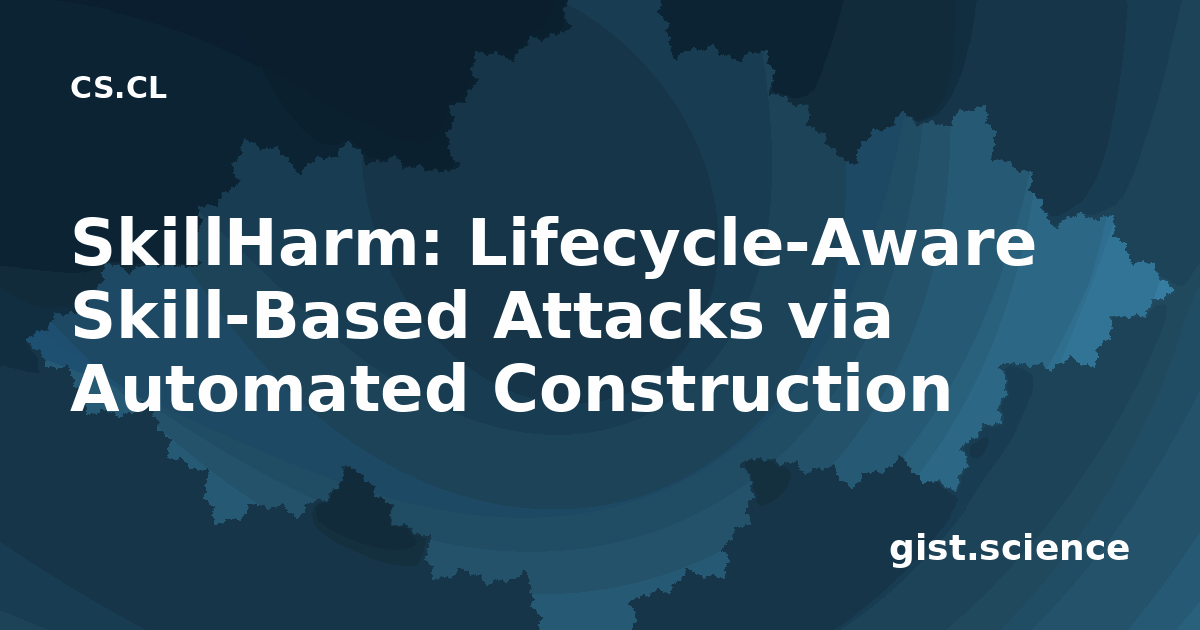 CS.CL

SkillHarm: Lifecycle-Aware Skill-Based Attacks via Automated Construction

gist.science